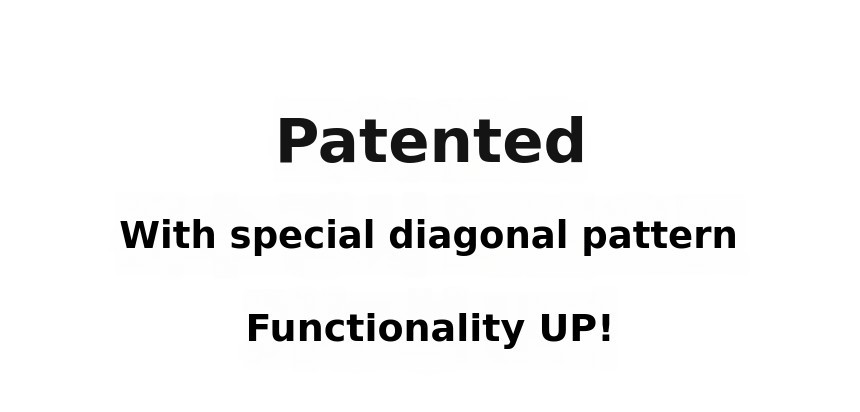 Patented

With special diagonal pattern

Functionality UP!